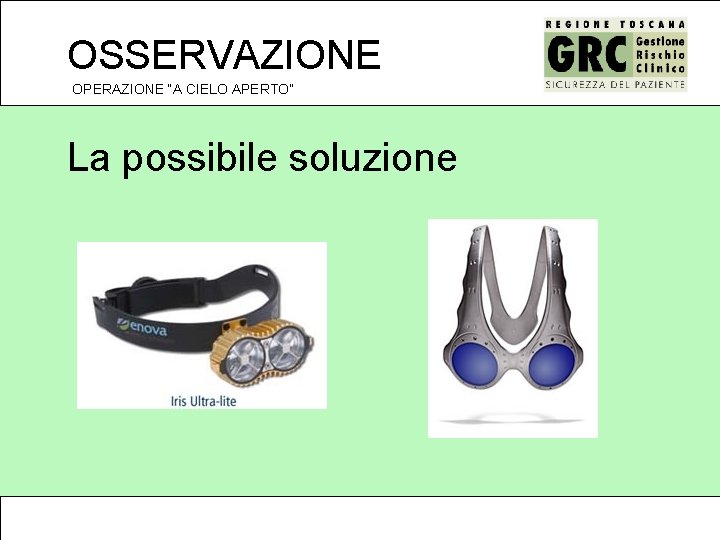 OSSERVAZIONE
OPERAZIONE "A CIELO APERTO"

REGIONE TOSCANA
GRC Gestione Rischio Clinico
SICUREZZA DEL PAZIENTE

La possibile soluzione

enova
Iris Ultra-lite